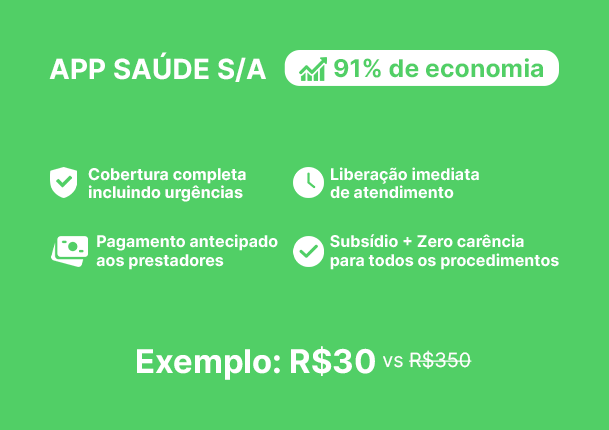 APP SAÚDE S/A

91% de economia

Cobertura completa incluindo urgências

Liberação imediata de atendimento

Pagamento antecipado aos prestadores

Subsídio + Zero carência para todos os procedimentos

Exemplo: R$30 vs R$350